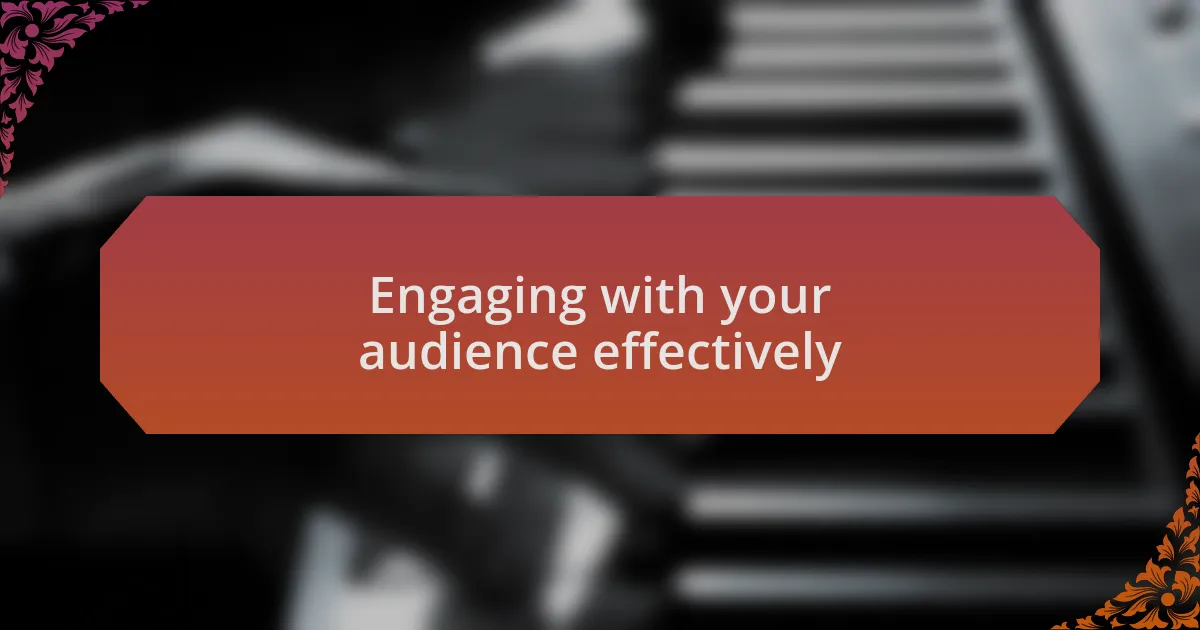 Engaging with your audience effectively